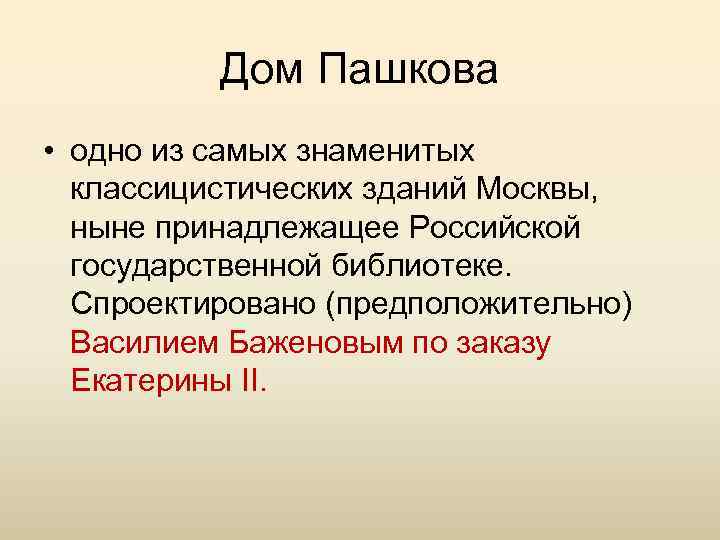 Дом Пашкова

• одно из самых знаменитых классицистических зданий Москвы, ныне принадлежащее Российской государственной библиотеке. Спроектировано (предположительно) Василием Баженовым по заказу Екатерины II.